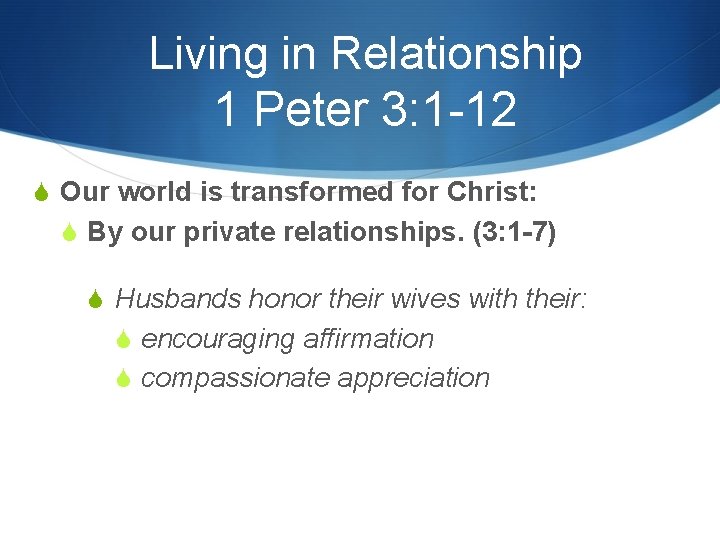 Living in Relationship
1 Peter 3:1-12

Our world is transformed for Christ:

By our private relationships. (3:1-7)

Husbands honor their wives with their:

encouraging affirmation

compassionate appreciation